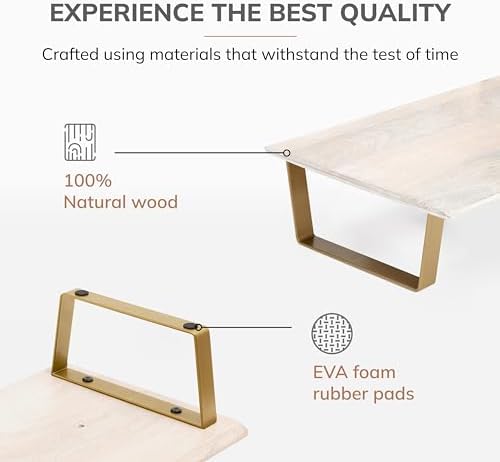 EXPERIENCE THE BEST QUALITY

Crafted using materials that withstand the test of time

100%
Natural wood

EVA foam
rubber pads